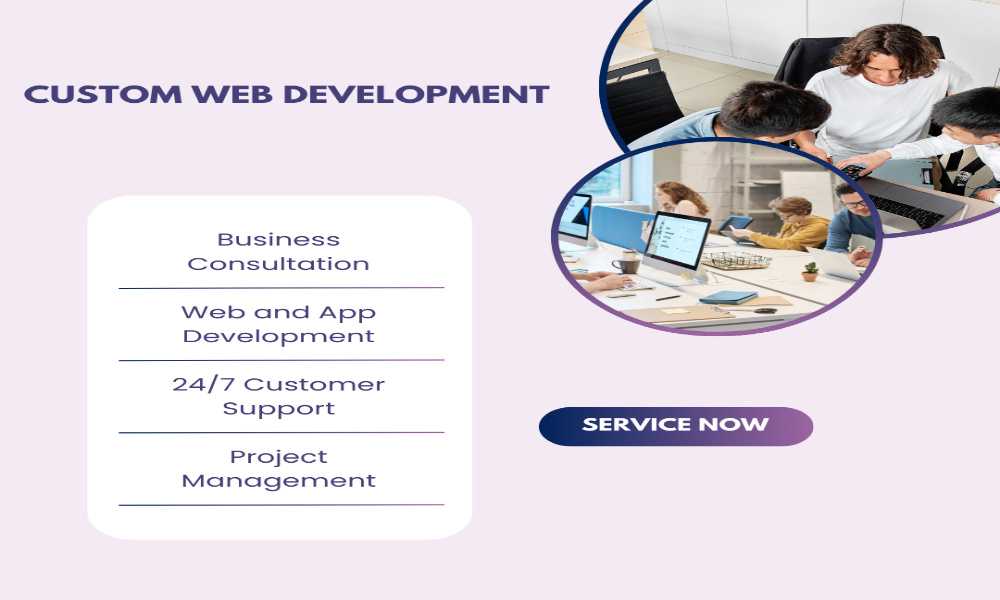 CUSTOM WEB DEVELOPMENT

Business Consultation

Web and App Development

24/7 Customer Support

Project Management

SERVICE NOW